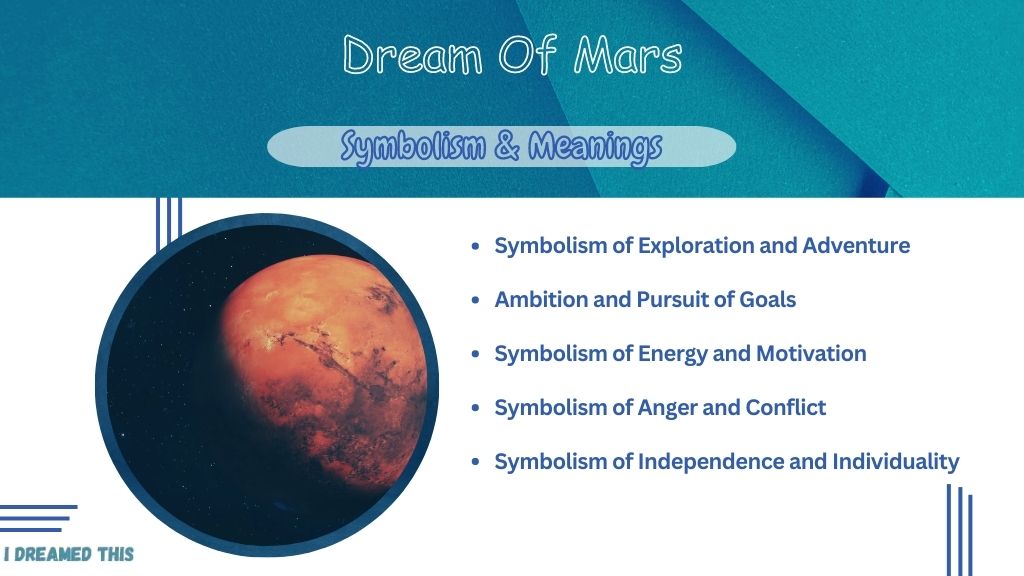 Dream Of Mars

Symbolism & Meanings

- Symbolism of Exploration and Adventure
- Ambition and Pursuit of Goals
- Symbolism of Energy and Motivation
- Symbolism of Anger and Conflict
- Symbolism of Independence and Individuality

I DREAMED THIS